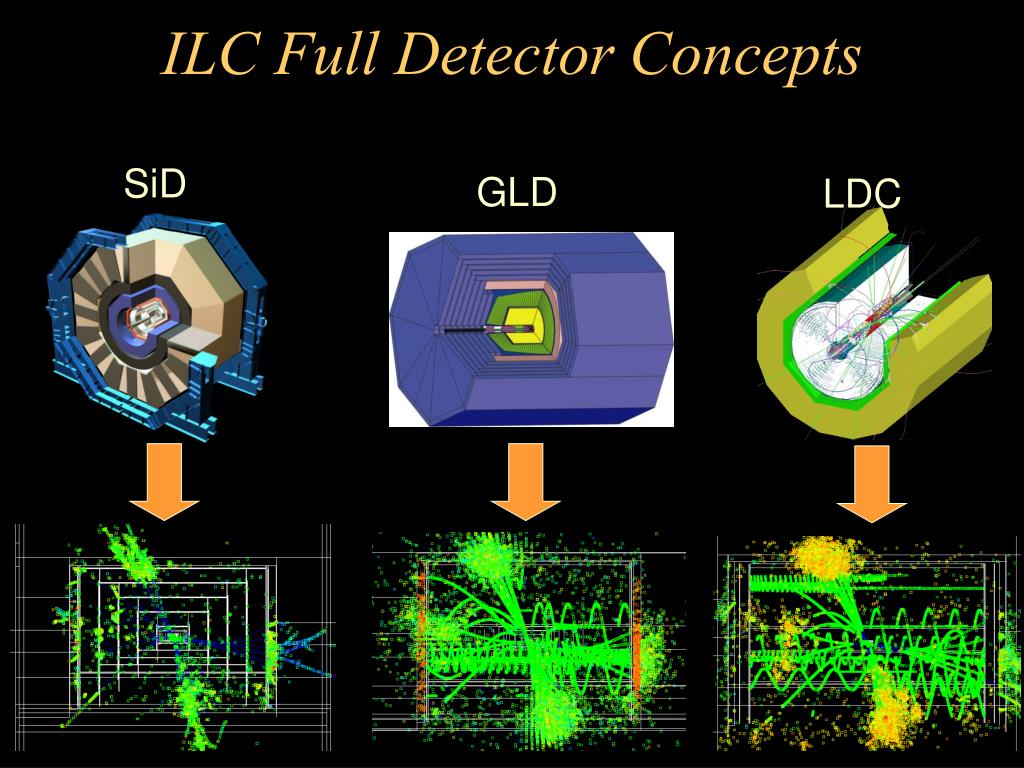 ILC Full Detector Concepts

SiD

GLD

LDC